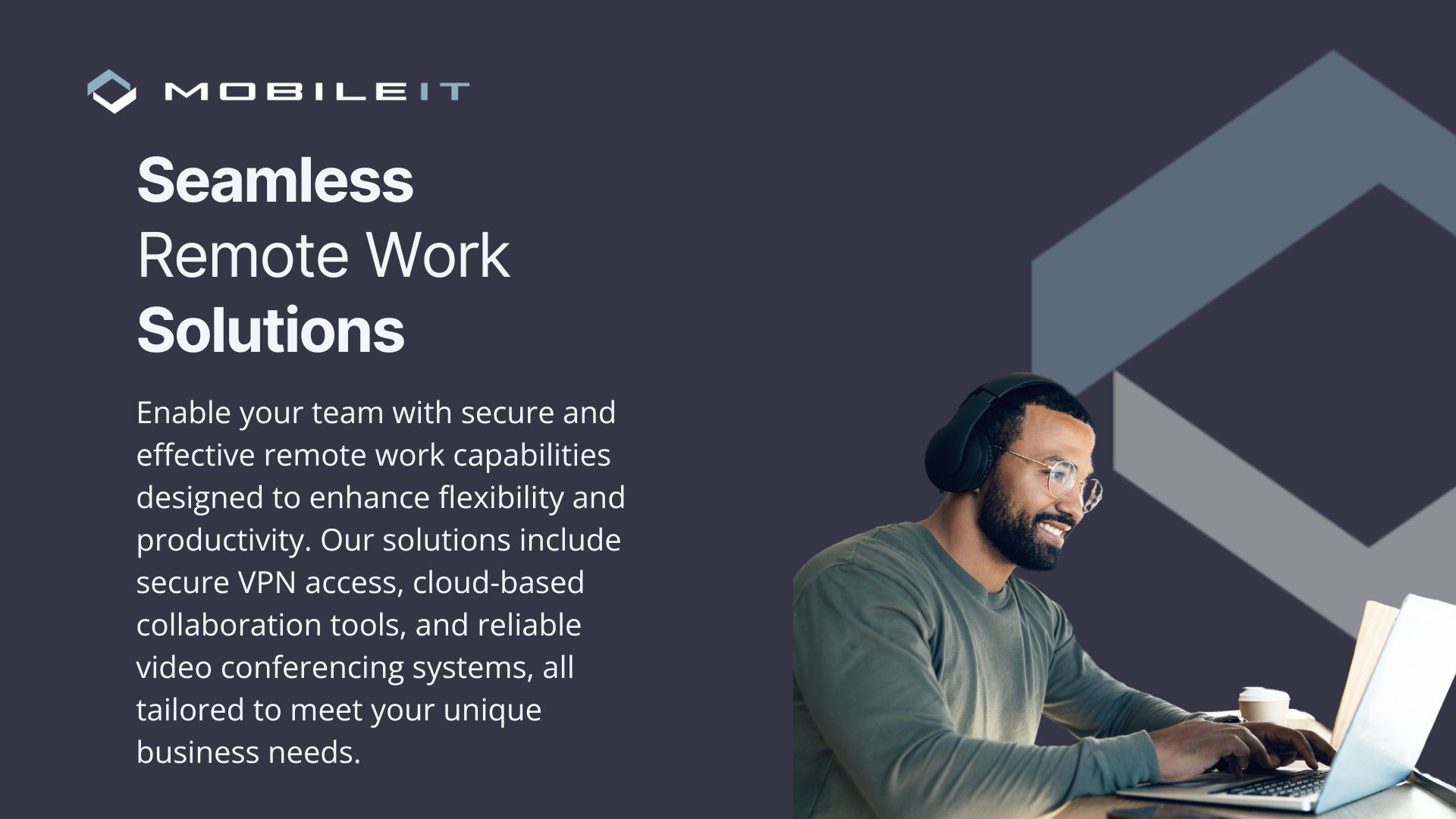 MOBILEIT

Seamless
Remote Work
Solutions

Enable your team with secure and effective remote work capabilities designed to enhance flexibility and productivity. Our solutions include secure VPN access, cloud-based collaboration tools, and reliable video conferencing systems, all tailored to meet your unique business needs.